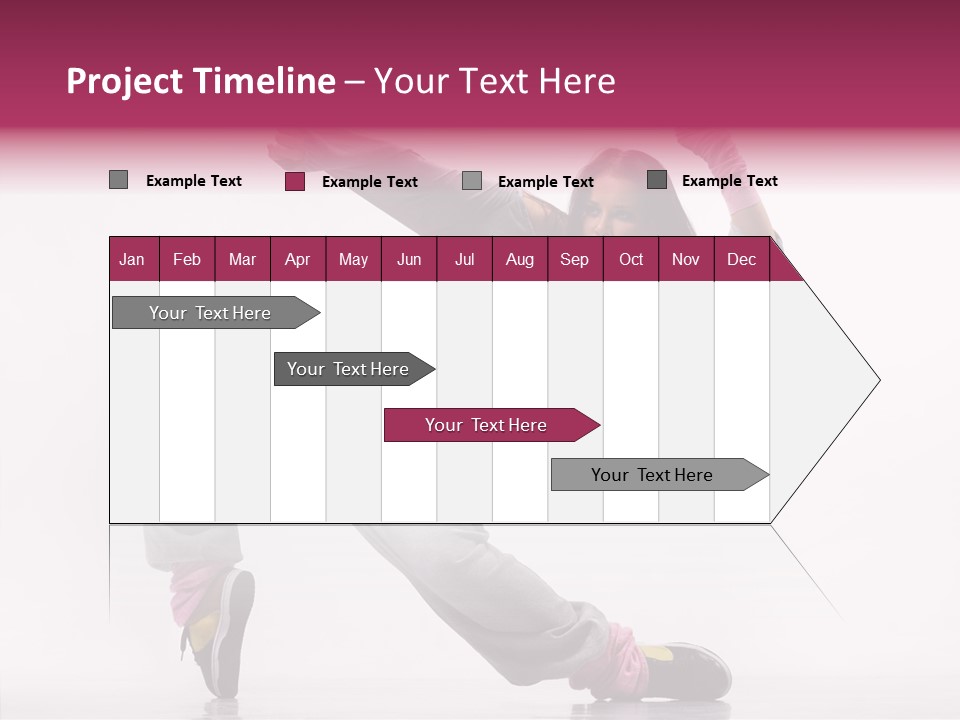 Project Timeline – Your Text Here

Example Text Example Text Example Text Example Text

| Jan | Feb | Mar | Apr | May | Jun | Jul | Aug | Sep | Oct | Nov | Dec |
|---|---|---|---|---|---|---|---|---|---|---|---|

Your Text Here

Your Text Here

Your Text Here

Your Text Here